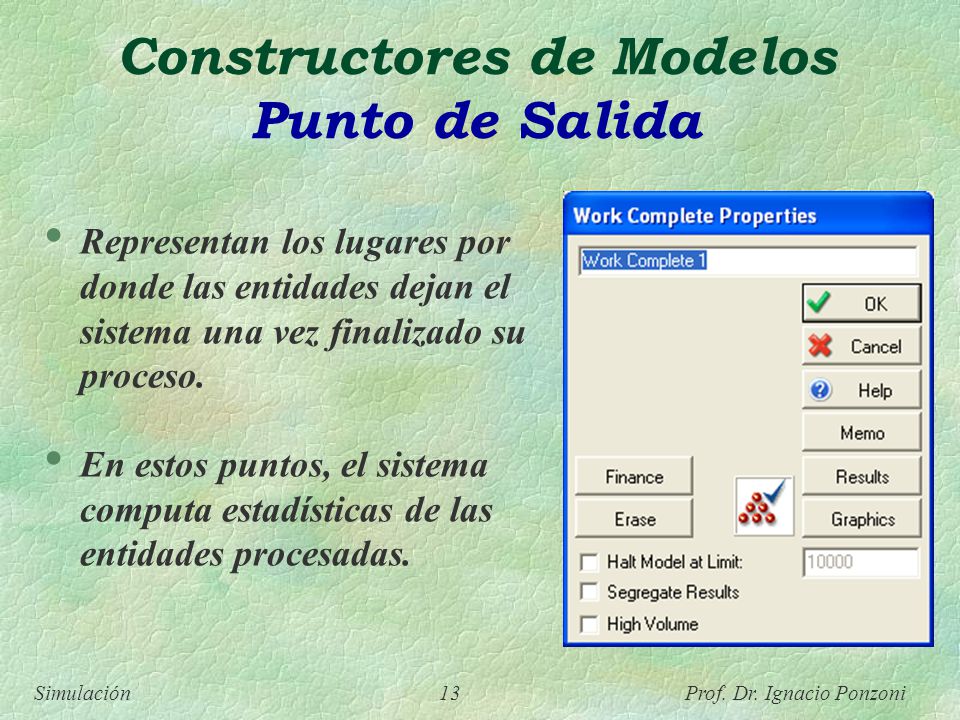 Constructores de Modelos
Punto de Salida

• Representan los lugares por donde las entidades dejan el sistema una vez finalizado su proceso.

• En estos puntos, el sistema computa estadísticas de las entidades procesadas.

Work Complete Properties

Work Complete 1

OK
Cancel
Help
Memo
Finance
Results
Erase
Graphics
Halt Model at Limit:
10000
Segregate Results
High Volume

Simulación
13
Prof. Dr. Ignacio Ponzoni